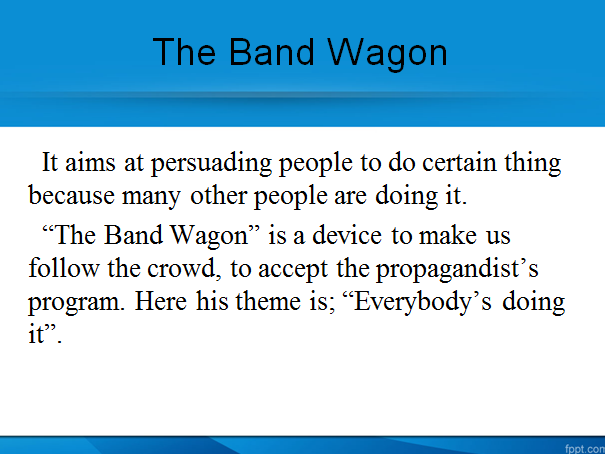 The Band Wagon

It aims at persuading people to do certain thing because many other people are doing it.

“The Band Wagon” is a device to make us follow the crowd, to accept the propagandist’s program. Here his theme is; “Everybody’s doing it”.

fppt.com